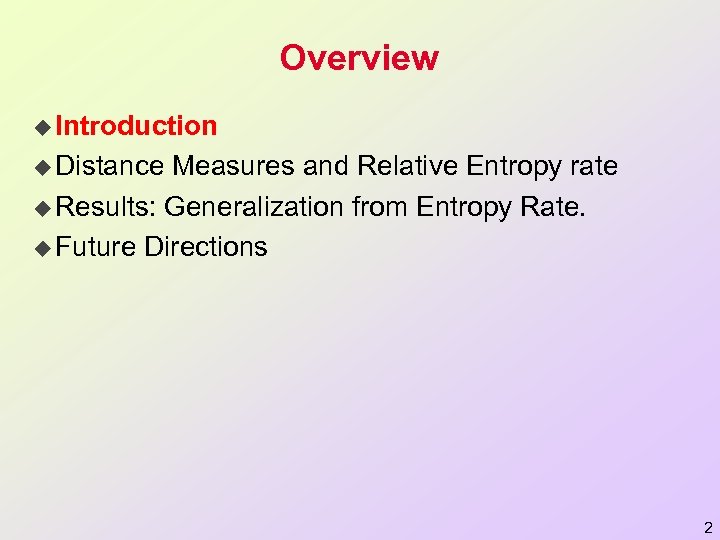 Overview

◆ Introduction
◆ Distance Measures and Relative Entropy rate
◆ Results: Generalization from Entropy Rate.
◆ Future Directions

2